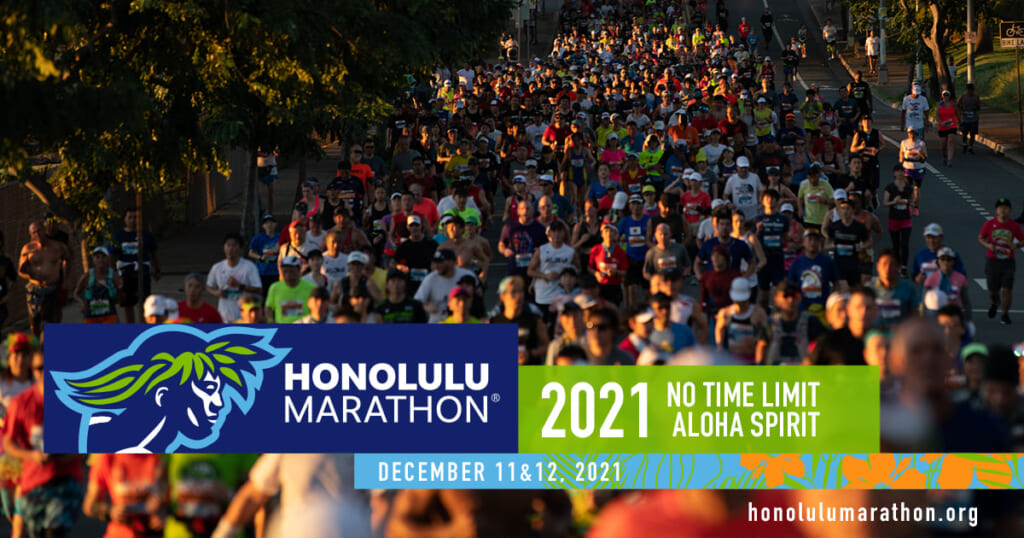 HONOLULU MARATHON®

2021 NO TIME LIMIT ALOHA SPIRIT

DECEMBER 11&12, 2021

honolulumarathon.org